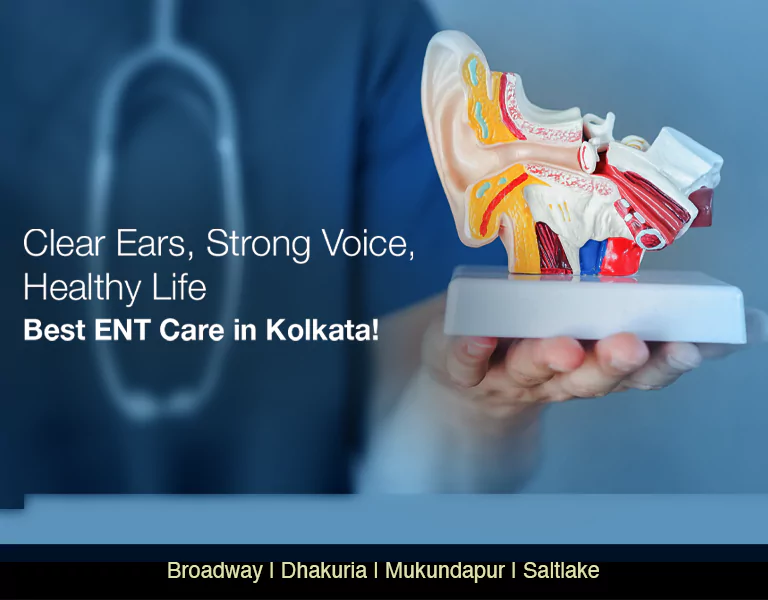 Clear Ears, Strong Voice, Healthy Life
Best ENT Care in Kolkata!

Broadway | Dhakuria | Mukundapur | Saltlake